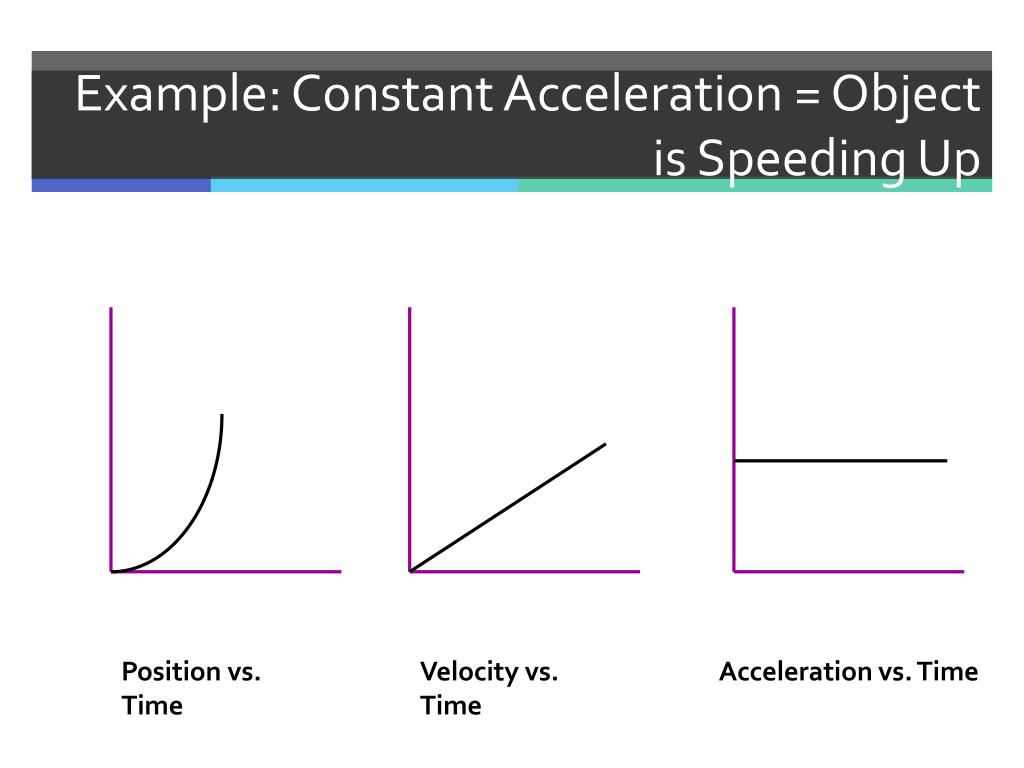 Example: Constant Acceleration = Object is Speeding Up

Position vs. Time

Velocity vs. Time

Acceleration vs. Time